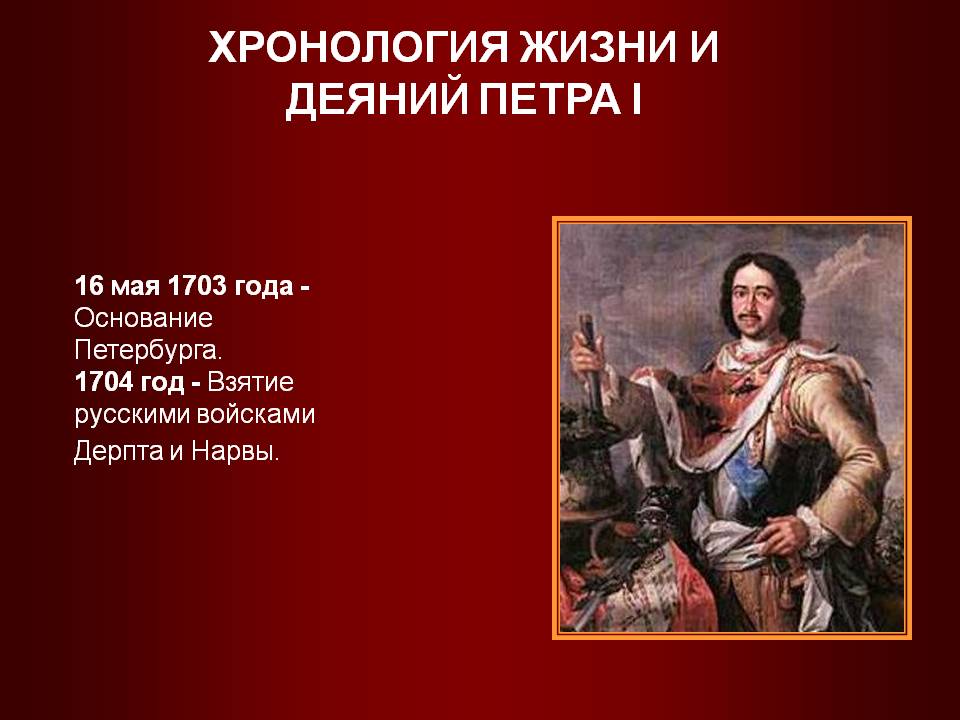 ХРОНОЛОГИЯ ЖИЗНИ И ДЕЯНИЙ ПЕТРА I

16 мая 1703 года - Основание Петербурга.
1704 год - Взятие русскими войсками Дерпта и Нарвы.